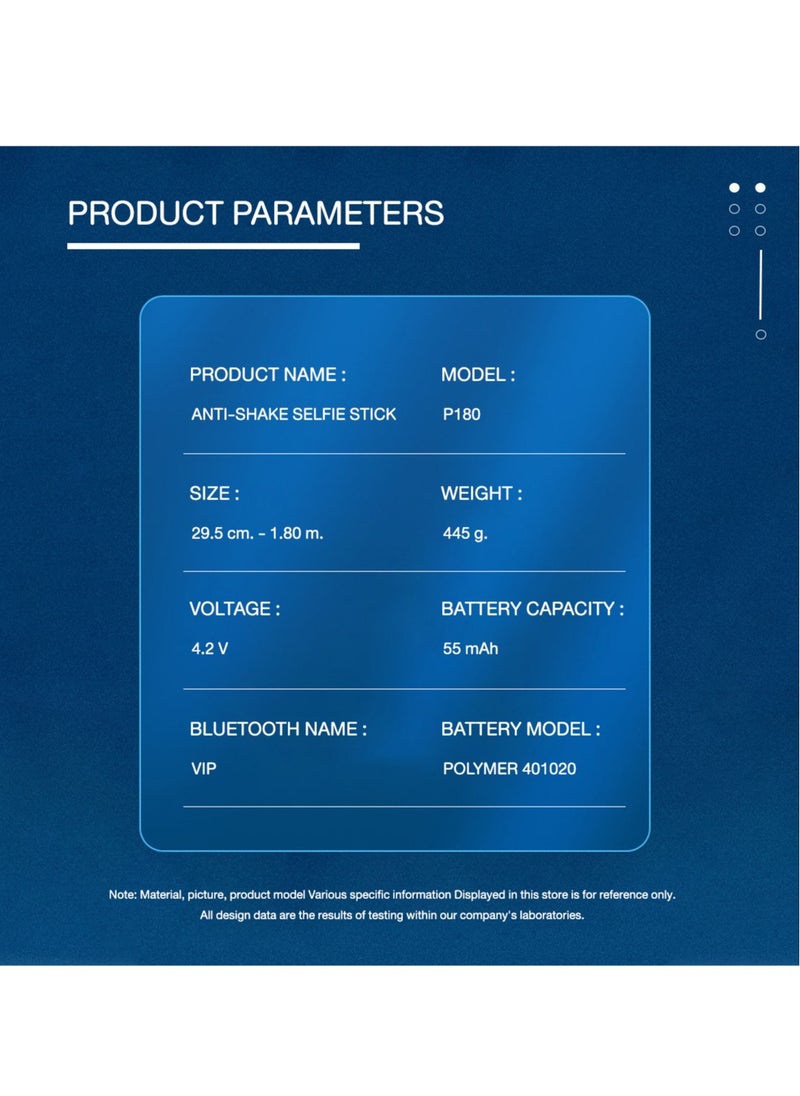 PRODUCT PARAMETERS

PRODUCT NAME :
ANTI-SHAKE SELFIE STICK

MODEL :
P180

SIZE :
29.5 cm. - 1.80 m.

WEIGHT :
445 g.

VOLTAGE :
4.2 V

BATTERY CAPACITY :
55 mAh

BLUETOOTH NAME :
VIP

BATTERY MODEL :
POLYMER 401020

Note: Material, picture, product model Various specific information Displayed in this store is for reference only.
All design data are the results of testing within our company's laboratories.